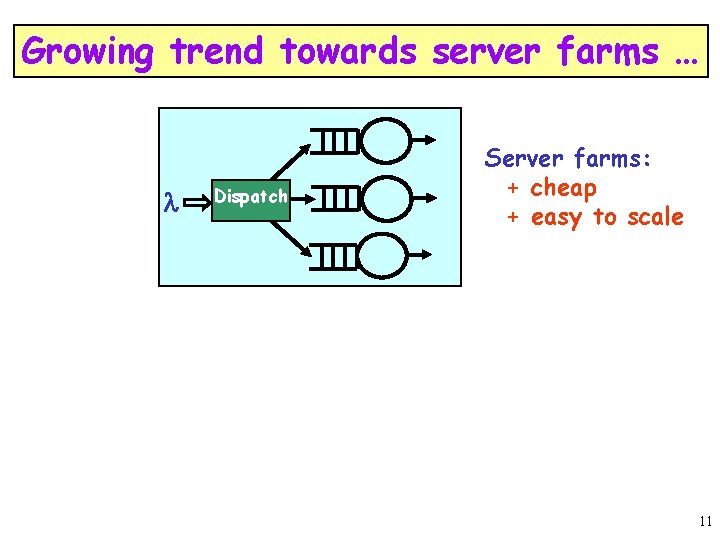 Growing trend towards server farms …

$\lambda$

Dispatch

Server farms:
+ cheap
+ easy to scale

11